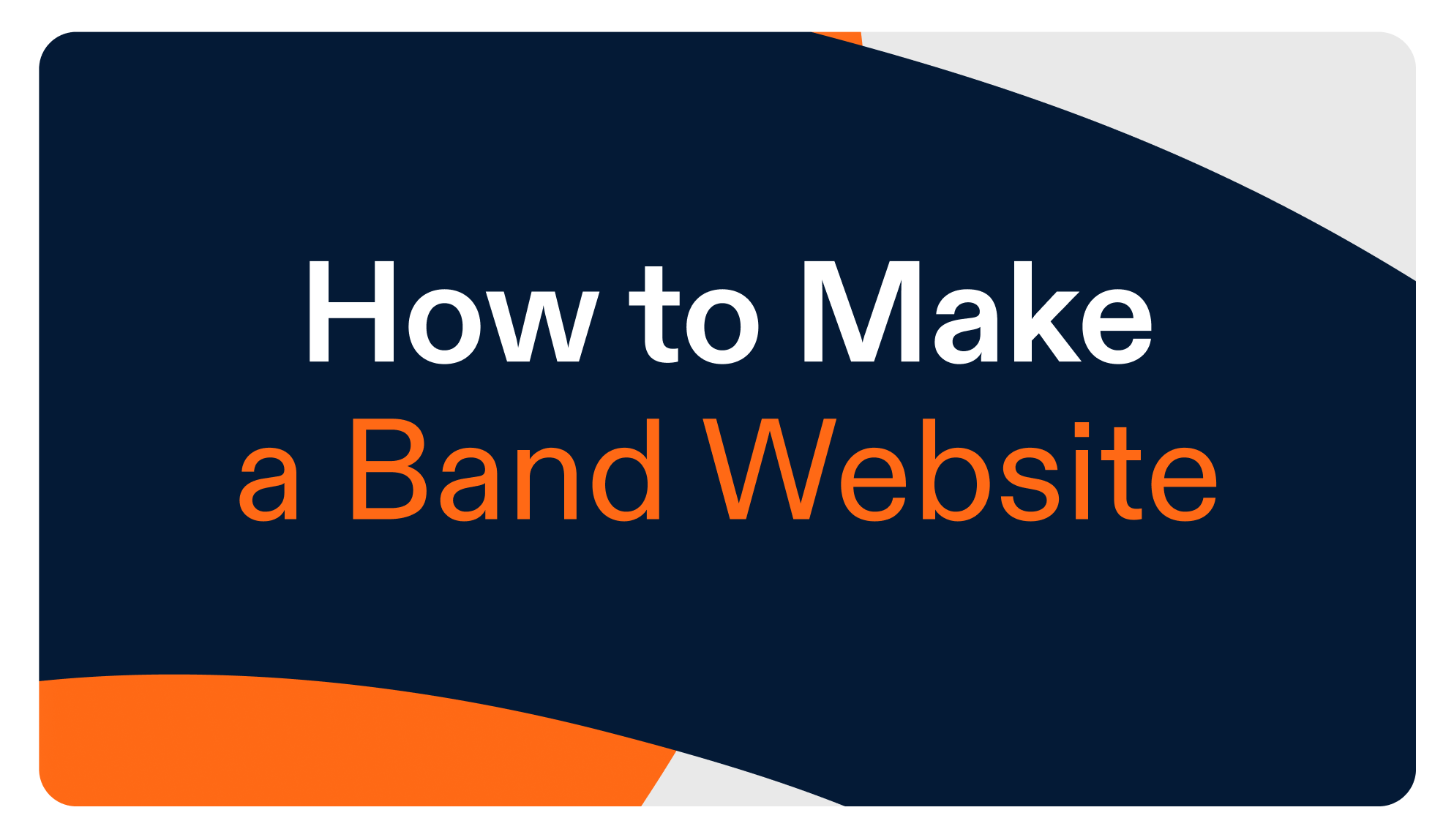 How to Make
a Band Website